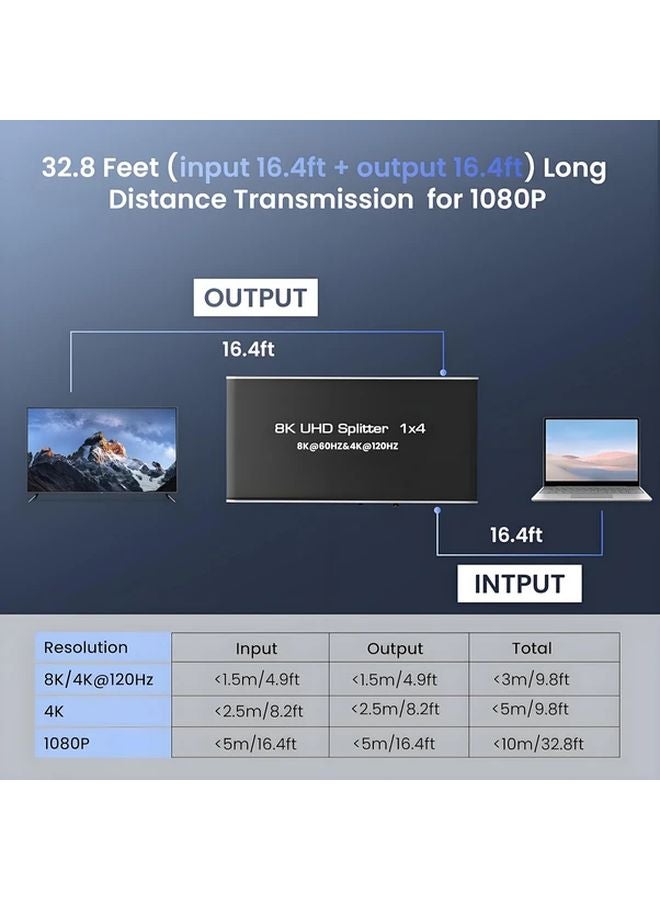 32.8 Feet (input 16.4ft + output 16.4ft) Long Distance Transmission for 1080P

OUTPUT

16.4ft

8K UHD Splitter 1x4
8K@60HZ&4K@120HZ

16.4ft

INTPUT

| Resolution | Input | Output | Total |
|---|---|---|---|
| 8K/4K@120Hz | <1.5m/4.9ft | <1.5m/4.9ft | <3m/9.8ft |
| 4K | <2.5m/8.2ft | <2.5m/8.2ft | <5m/9.8ft |
| 1080P | <5m/16.4ft | <5m/16.4ft | <10m/32.8ft |